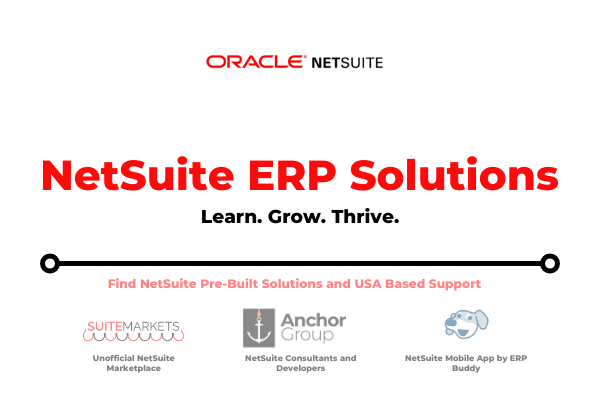 ORACLE NETSUITE

NetSuite ERP Solutions

Learn. Grow. Thrive.

Find NetSuite Pre-Built Solutions and USA Based Support

SUITEMARKETS

Unofficial NetSuite Marketplace

Anchor Group

NetSuite Consultants and Developers

NetSuite Mobile App by ERP Buddy